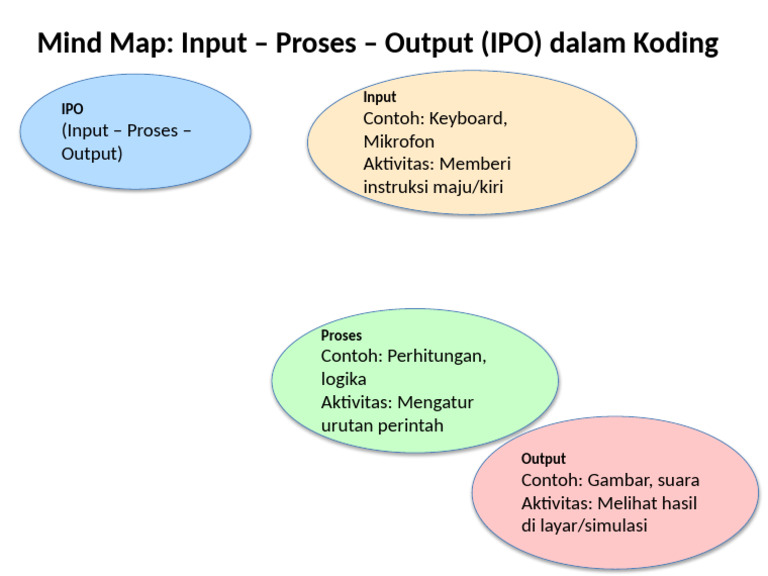 Mind Map: Input – Proses – Output (IPO) dalam Koding

IPO
(Input – Proses – Output)

Input
Contoh: Keyboard, Mikrofon
Aktivitas: Memberi instruksi maju/kiri

Proses
Contoh: Perhitungan, logika
Aktivitas: Mengatur urutan perintah

Output
Contoh: Gambar, suara
Aktivitas: Melihat hasil di layar/simulasi